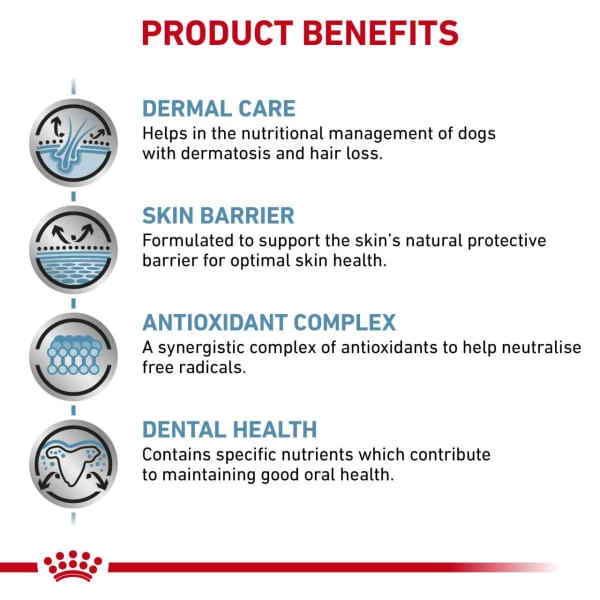 PRODUCT BENEFITS

DERMAL CARE
Helps in the nutritional management of dogs with dermatosis and hair loss.

SKIN BARRIER
Formulated to support the skin's natural protective barrier for optimal skin health.

ANTIOXIDANT COMPLEX
A synergistic complex of antioxidants to help neutralise free radicals.

DENTAL HEALTH
Contains specific nutrients which contribute to maintaining good oral health.